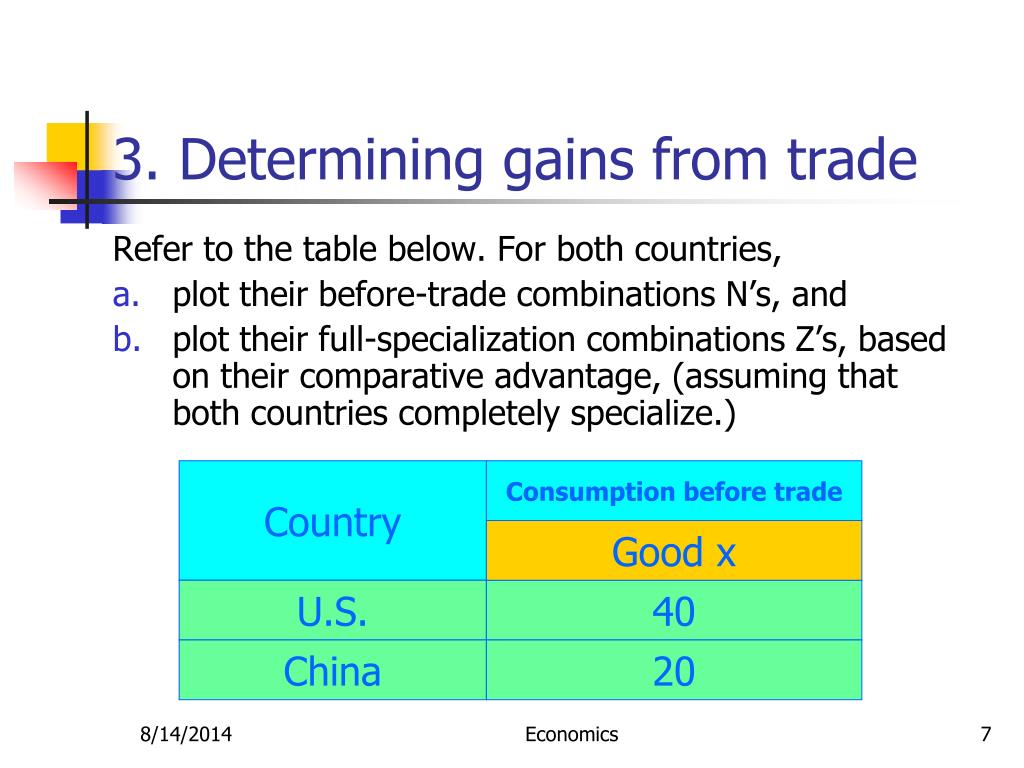 3. Determining gains from trade

Refer to the table below. For both countries,

a. plot their before-trade combinations N’s, and

b. plot their full-specialization combinations Z’s, based on their comparative advantage, (assuming that both countries completely specialize.)

| Country | Consumption before trade |
|---|---|
| | Good x |
| U.S. | 40 |
| China | 20 |

8/14/2014

Economics

7